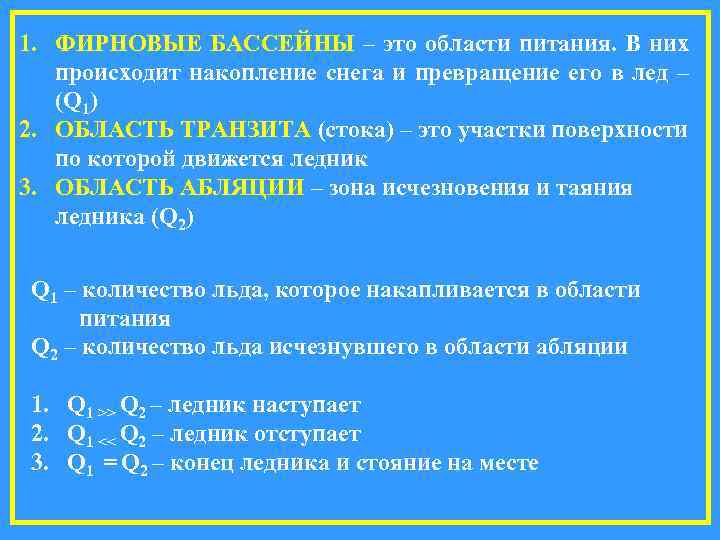 1. ФИРНОВЫЕ БАССЕЙНЫ – это области питания. В них происходит накопление снега и превращение его в лед – ($Q_1$)
2. ОБЛАСТЬ ТРАНЗИТА (стока) – это участки поверхности по которой движется ледник
3. ОБЛАСТЬ АБЛЯЦИИ – зона исчезновения и таяния ледника ($Q_2$)

$Q_1$ – количество льда, которое накапливается в области питания
$Q_2$ – количество льда исчезнувшего в области абляции

1. $Q_1 >> Q_2$ – ледник наступает
2. $Q_1 << Q_2$ – ледник отступает
3. $Q_1 = Q_2$ – конец ледника и стояние на месте